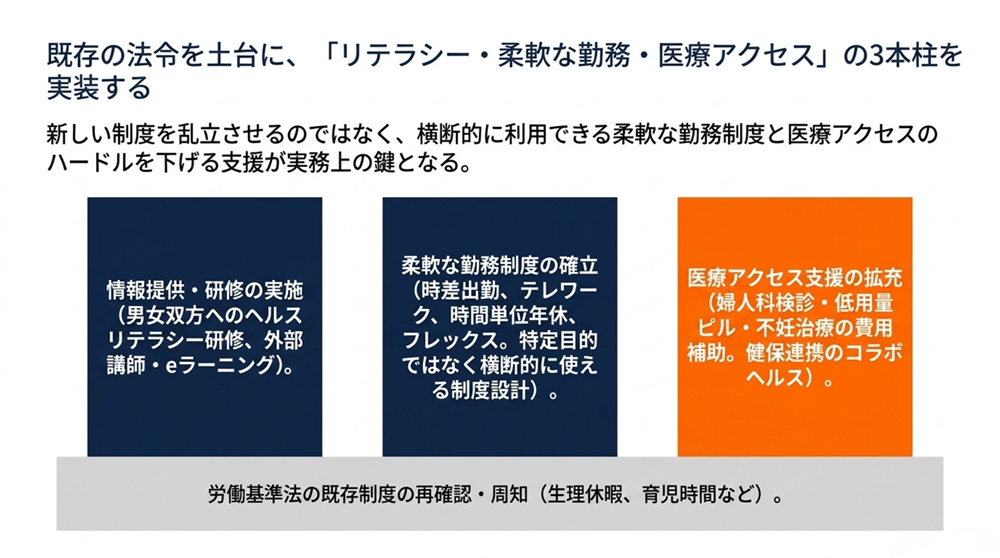 既存の法令を土台に、「リテラシー・柔軟な勤務・医療アクセス」の3本柱を実装する

新しい制度を乱立させるのではなく、横断的に利用できる柔軟な勤務制度と医療アクセスのハードルを下げる支援が実務上の鍵となる。

情報提供・研修の実施（男女双方へのヘルスリテラシー研修、外部講師・eラーニング）。

柔軟な勤務制度の確立（時差出勤、テレワーク、時間単位年休、フレックス。特定目的ではなく横断的に使える制度設計）。

医療アクセス支援の拡充（婦人科検診・低用量ピル・不妊治療の費用補助。健保連携のコラボヘルス）。

労働基準法の既存制度の再確認・周知（生理休暇、育児時間など）。